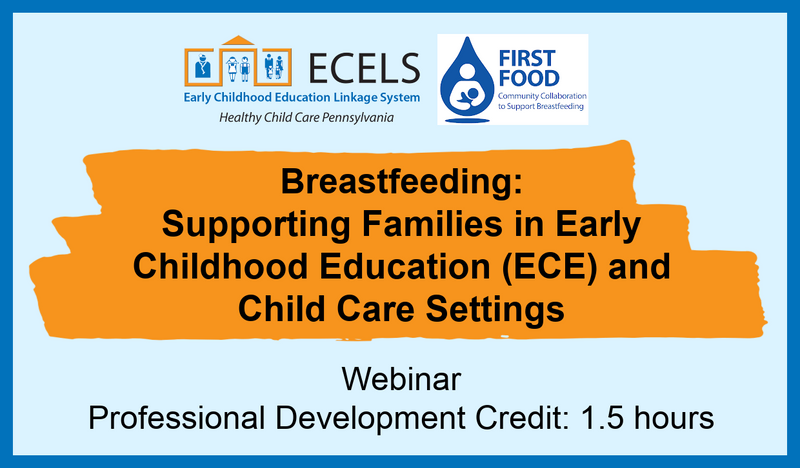 ECELS
Early Childhood Education Linkage System
Healthy Child Care Pennsylvania

FIRST FOOD
Community Collaboration to Support Breastfeeding

Breastfeeding:
Supporting Families in Early Childhood Education (ECE) and Child Care Settings

Webinar
Professional Development Credit: 1.5 hours